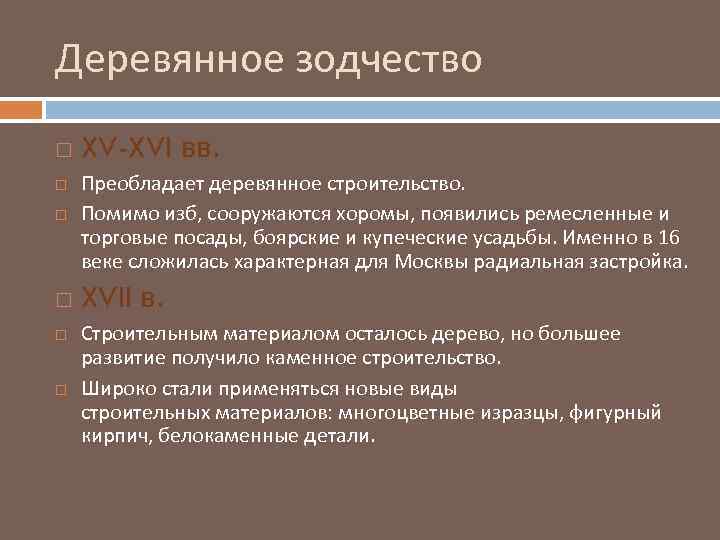 Деревянное зодчество

XV-XVI вв.

Преобладает деревянное строительство.

Помимо изб, сооружаются хоромы, появились ремесленные и торговые посады, боярские и купеческие усадьбы. Именно в 16 веке сложилась характерная для Москвы радиальная застройка.

XVII в.

Строительным материалом осталось дерево, но большее развитие получило каменное строительство.

Широко стали применяться новые виды строительных материалов: многоцветные изразцы, фигурный кирпич, белокаменные детали.